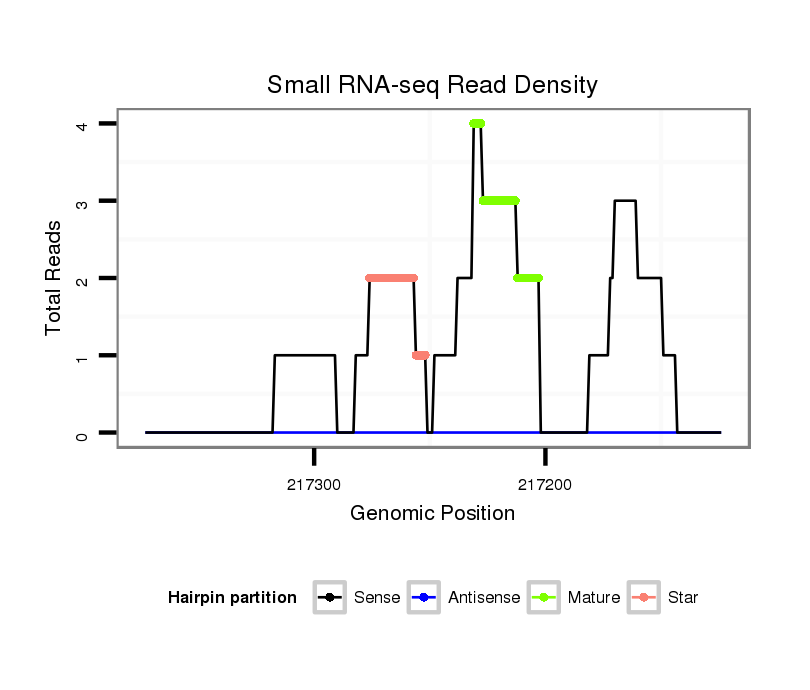 Small RNA-seq Read Density

Total Reads

4
3
2
1
0

217300
217200

Genomic Position

Hairpin partition
Sense
Antisense
Mature
Star